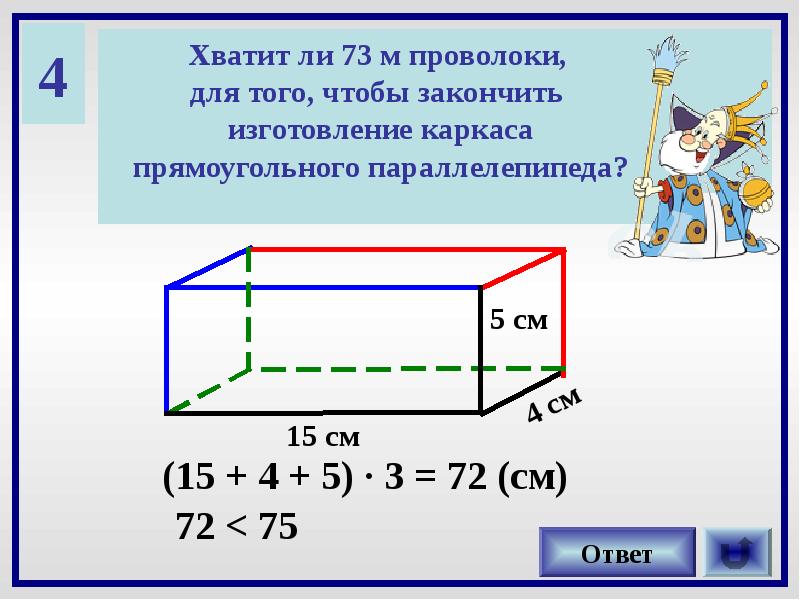 4

Хватит ли 73 м проволоки, для того, чтобы закончить изготовление каркаса прямоугольного параллелепипеда?

5 см

4 см

15 см

$(15 + 4 + 5) \cdot 3 = 72$ (см)

$72 < 75$

Ответ